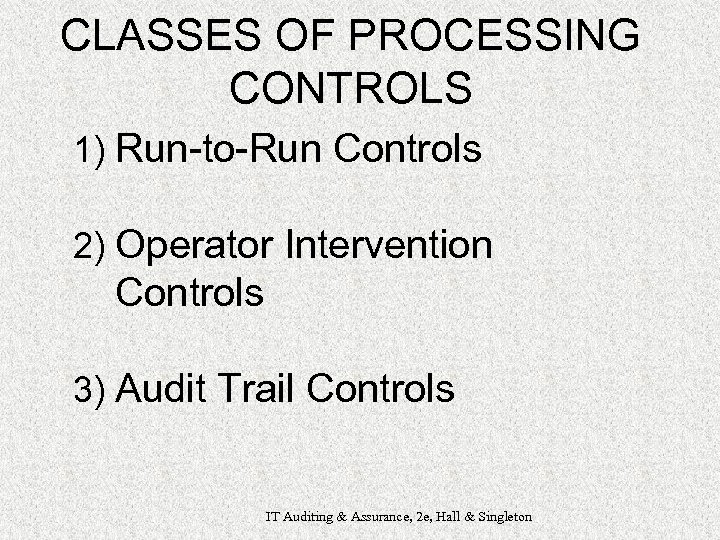 CLASSES OF PROCESSING CONTROLS

1) Run-to-Run Controls

2) Operator Intervention Controls

3) Audit Trail Controls

IT Auditing & Assurance, 2e, Hall & Singleton